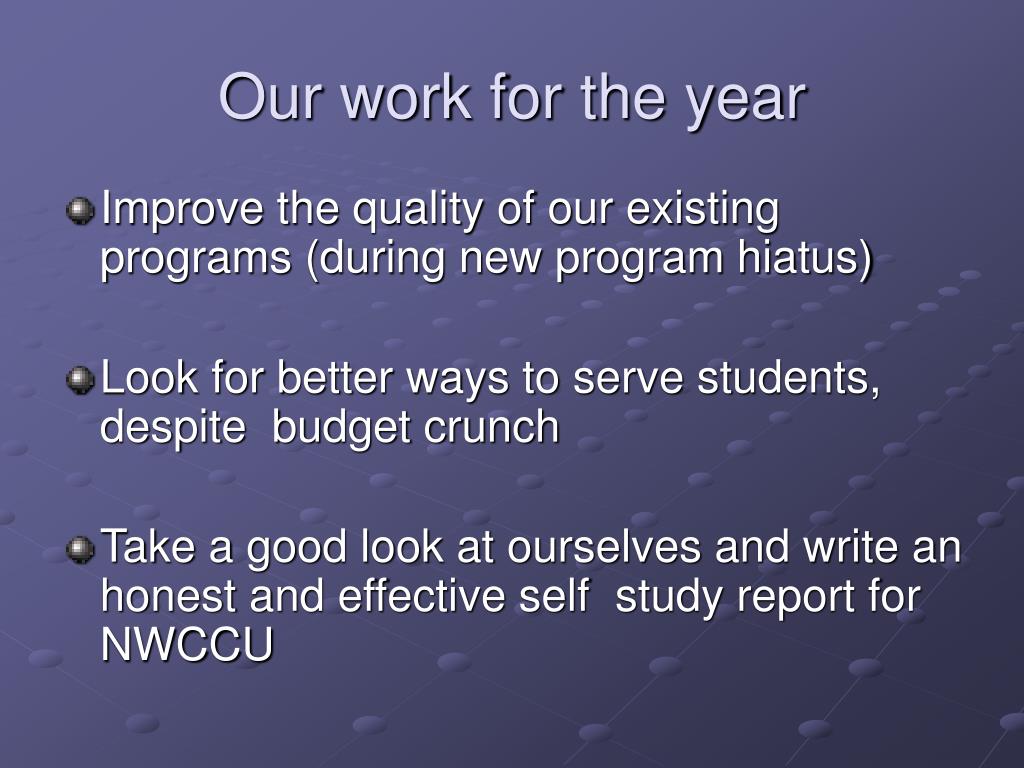 Our work for the year

Improve the quality of our existing programs (during new program hiatus)

Look for better ways to serve students, despite budget crunch

Take a good look at ourselves and write an honest and effective self study report for NWCCU